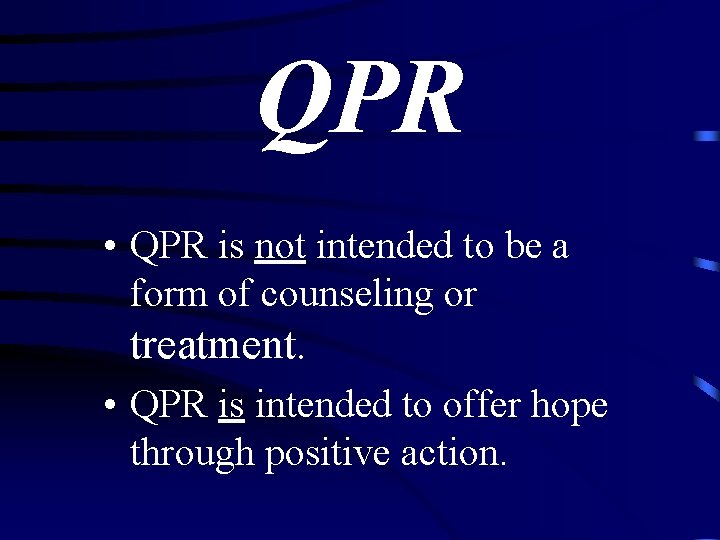 QPR

• QPR is not intended to be a form of counseling or treatment.
• QPR is intended to offer hope through positive action.